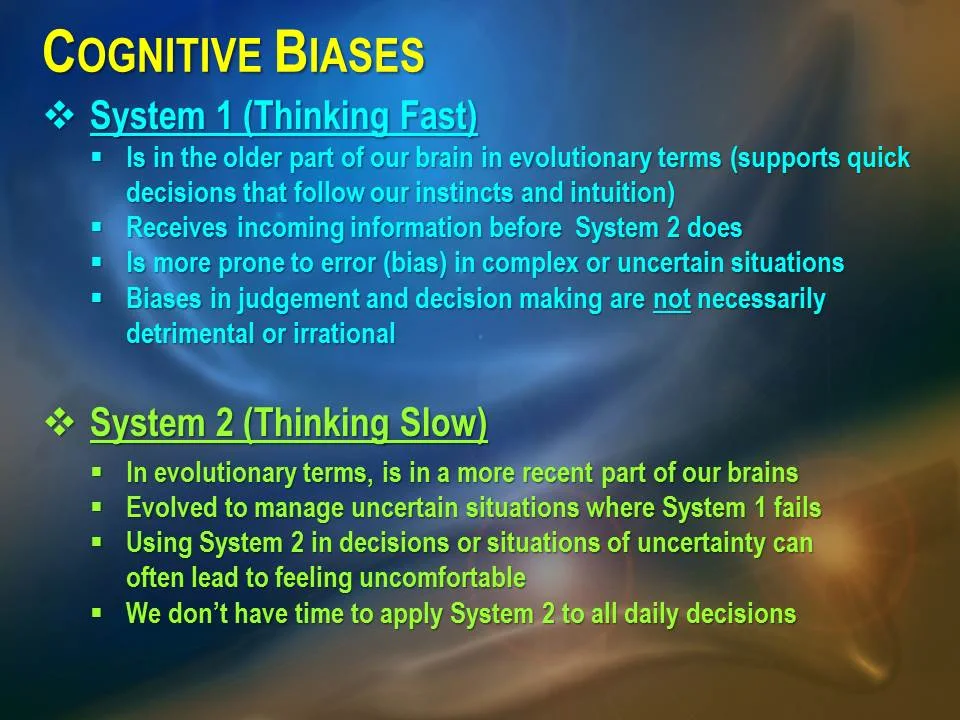 COGNITIVE BIASES

❖ System 1 (Thinking Fast)

▪ Is in the older part of our brain in evolutionary terms (supports quick decisions that follow our instincts and intuition)
▪ Receives incoming information before System 2 does
▪ Is more prone to error (bias) in complex or uncertain situations
▪ Biases in judgement and decision making are not necessarily detrimental or irrational

❖ System 2 (Thinking Slow)

▪ In evolutionary terms, is in a more recent part of our brains
▪ Evolved to manage uncertain situations where System 1 fails
▪ Using System 2 in decisions or situations of uncertainty can often lead to feeling uncomfortable
▪ We don't have time to apply System 2 to all daily decisions